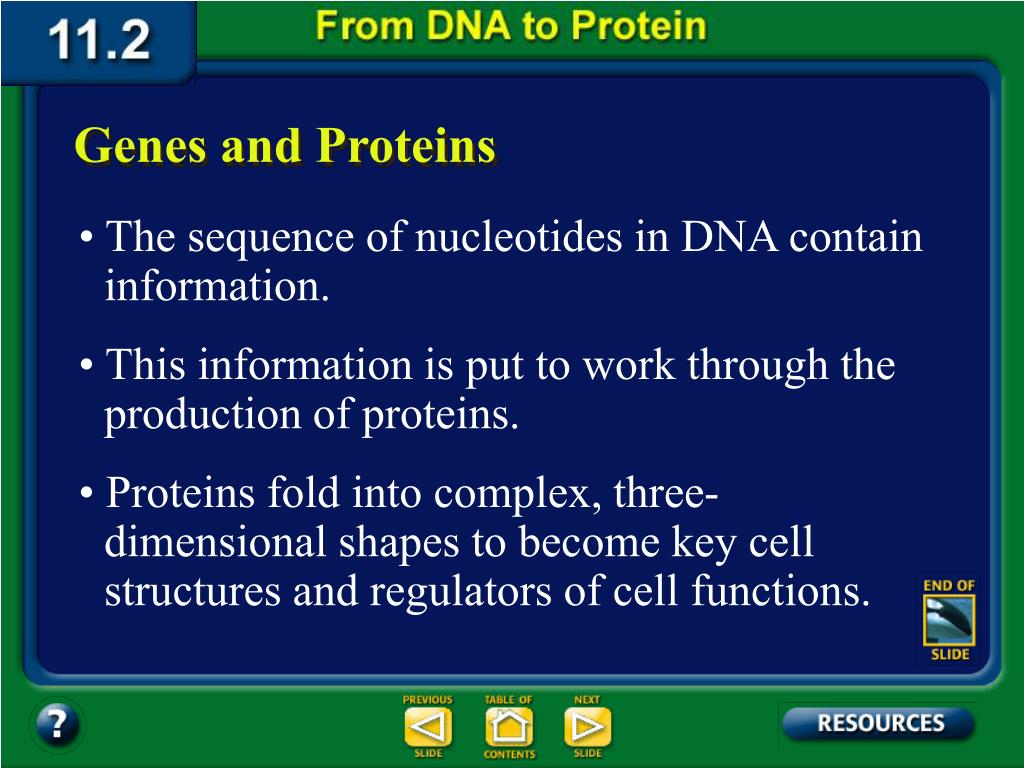 11.2 From DNA to Protein

Genes and Proteins

• The sequence of nucleotides in DNA contain information.

• This information is put to work through the production of proteins.

• Proteins fold into complex, three-dimensional shapes to become key cell structures and regulators of cell functions.

END OF SLIDE

?

PREVIOUS SLIDE

TABLE OF CONTENTS

NEXT SLIDE

RESOURCES